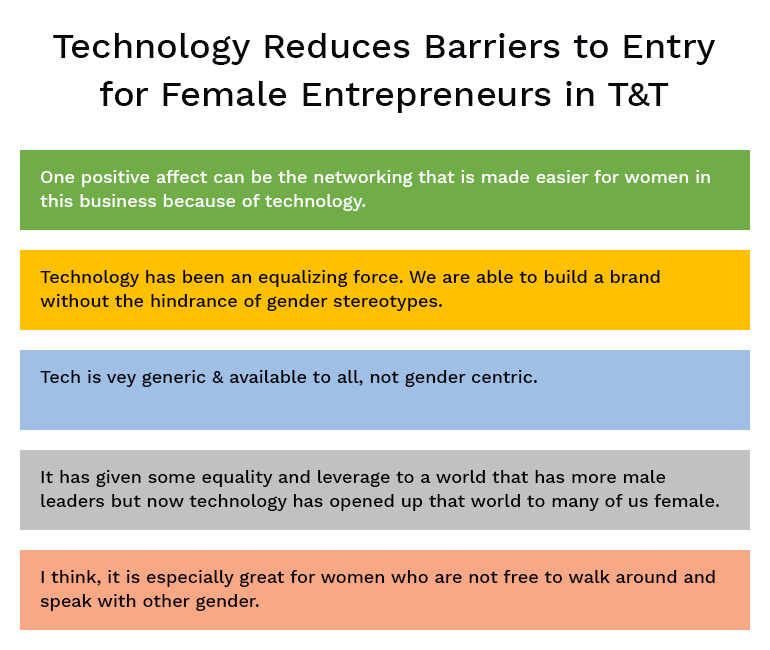 Technology Reduces Barriers to Entry for Female Entrepreneurs in T&T

One positive affect can be the networking that is made easier for women in this business because of technology.

Technology has been an equalizing force. We are able to build a brand without the hindrance of gender stereotypes.

Tech is vey generic & available to all, not gender centric.

It has given some equality and leverage to a world that has more male leaders but now technology has opened up that world to many of us female.

I think, it is especially great for women who are not free to walk around and speak with other gender.